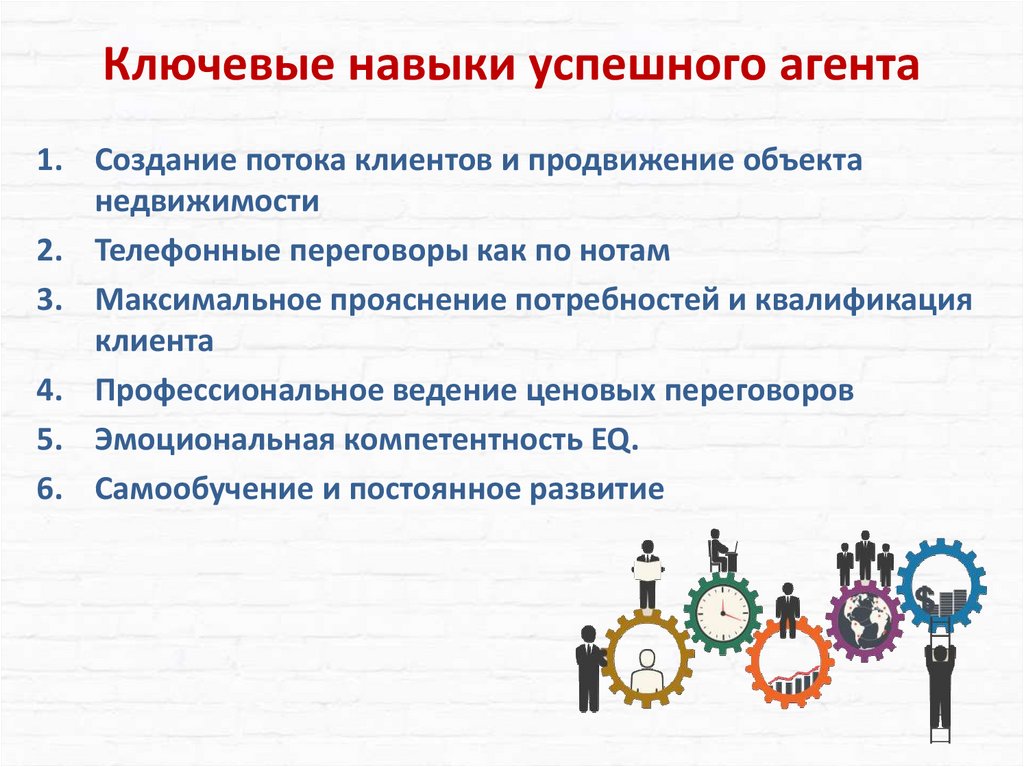 Ключевые навыки успешного агента

1. Создание потока клиентов и продвижение объекта недвижимости
2. Телефонные переговоры как по нотам
3. Максимальное прояснение потребностей и квалификация клиента
4. Профессиональное ведение ценовых переговоров
5. Эмоциональная компетентность EQ.
6. Самообучение и постоянное развитие